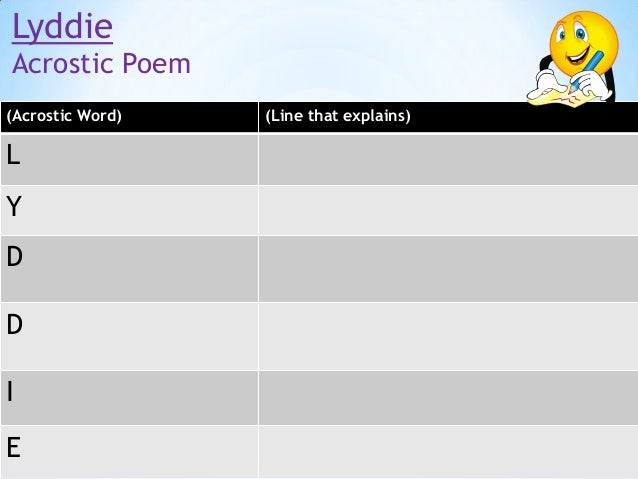 Lyddie
Acrostic Poem

| (Acrostic Word) | (Line that explains) |
|---|---|
| L | |
| Y | |
| D | |
| D | |
| I | |
| E | |